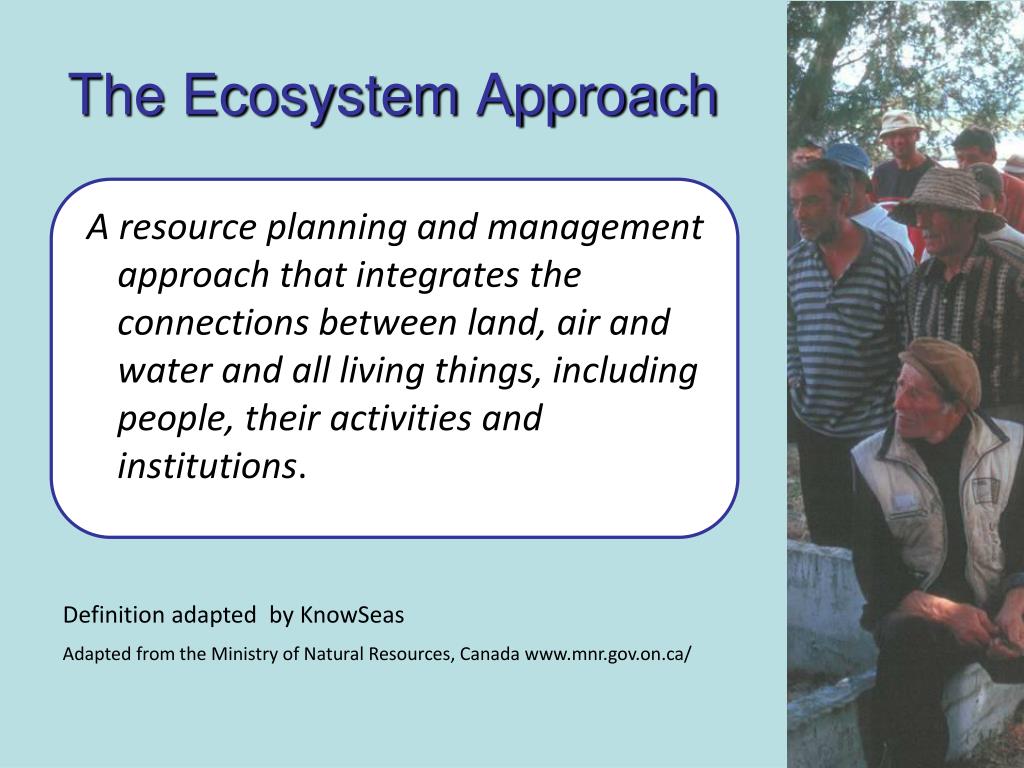 The Ecosystem Approach

A resource planning and management approach that integrates the connections between land, air and water and all living things, including people, their activities and institutions.

Definition adapted by KnowSeas

Adapted from the Ministry of Natural Resources, Canada www.mnr.gov.on.ca/